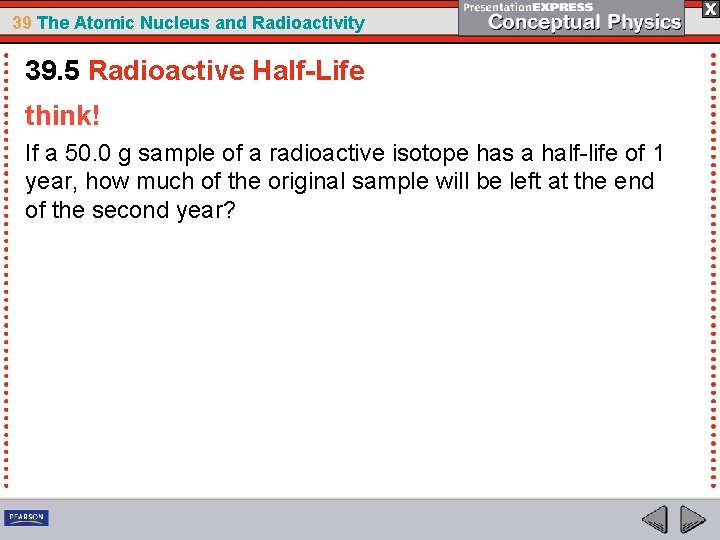 39 The Atomic Nucleus and Radioactivity

PresentationEXPRESS
Conceptual Physics

X

39.5 Radioactive Half-Life

think!

If a 50.0 g sample of a radioactive isotope has a half-life of 1 year, how much of the original sample will be left at the end of the second year?

PEARSON